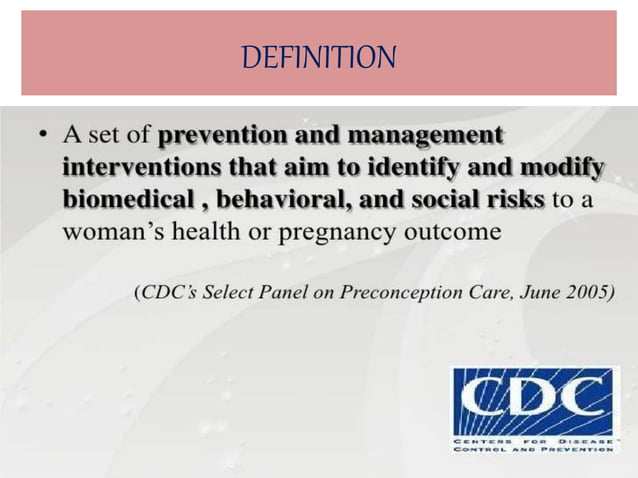 DEFINITION

• A set of prevention and management interventions that aim to identify and modify biomedical , behavioral, and social risks to a woman's health or pregnancy outcome

(CDC's Select Panel on Preconception Care, June 2005)

CDC
CENTERS FOR DISEASE CONTROL AND PREVENTION